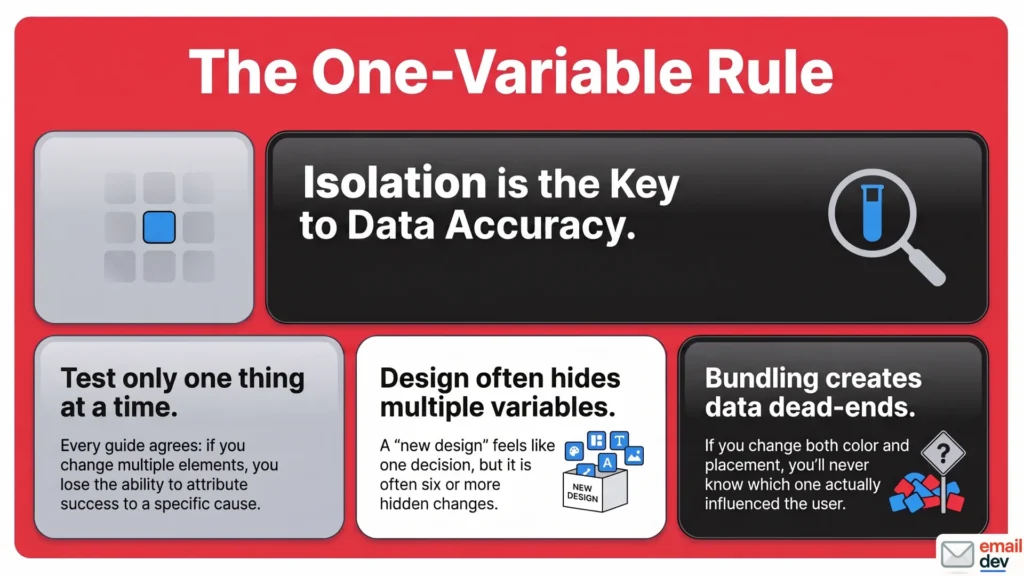 The One-Variable Rule

Isolation is the Key to Data Accuracy.

Test only one thing at a time.

Every guide agrees: if you change multiple elements, you lose the ability to attribute success to a specific cause.

Design often hides multiple variables.

A "new design" feels like one decision, but it is often six or more hidden changes.

T

A

NEW DESIGN

Bundling creates data dead-ends.

If you change both color and placement, you'll never know which one actually influenced the user.

?

email dev